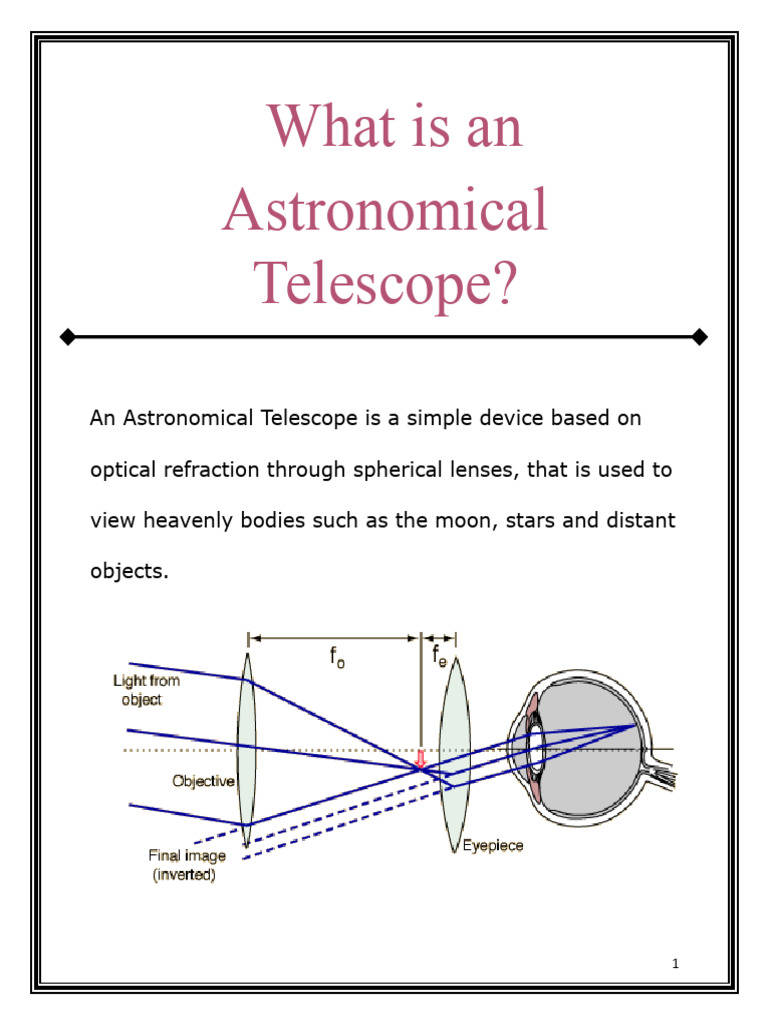 What is an Astronomical Telescope?

An Astronomical Telescope is a simple device based on optical refraction through spherical lenses, that is used to view heavenly bodies such as the moon, stars and distant objects.

$f_o$

$f_e$

Light from object

Objective

Final image (inverted)

Eyepiece

1